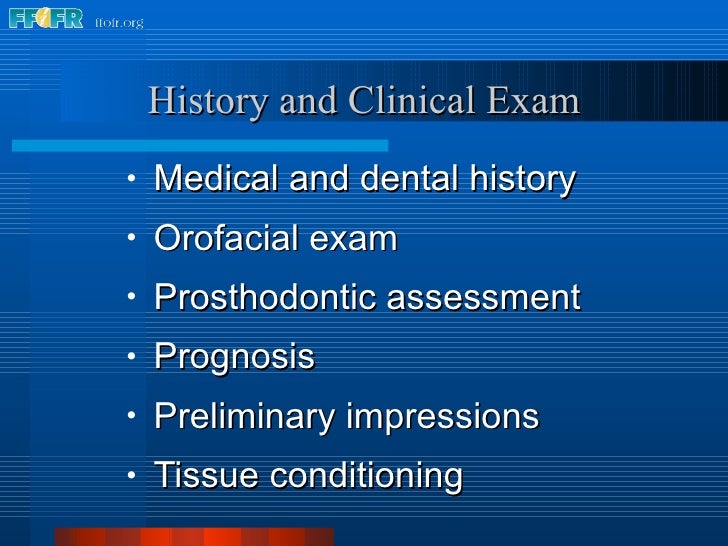 FFOFR ffofr.org

History and Clinical Exam

• Medical and dental history
• Orofacial exam
• Prosthodontic assessment
• Prognosis
• Preliminary impressions
• Tissue conditioning